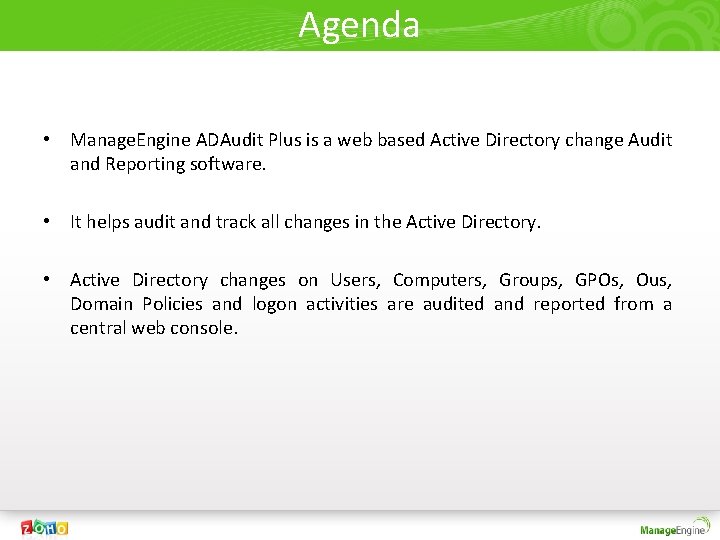 Agenda

• ManageEngine ADAudit Plus is a web based Active Directory change Audit and Reporting software.

• It helps audit and track all changes in the Active Directory.

• Active Directory changes on Users, Computers, Groups, GPOs, Ous, Domain Policies and logon activities are audited and reported from a central web console.

ZOHO

ManageEngine